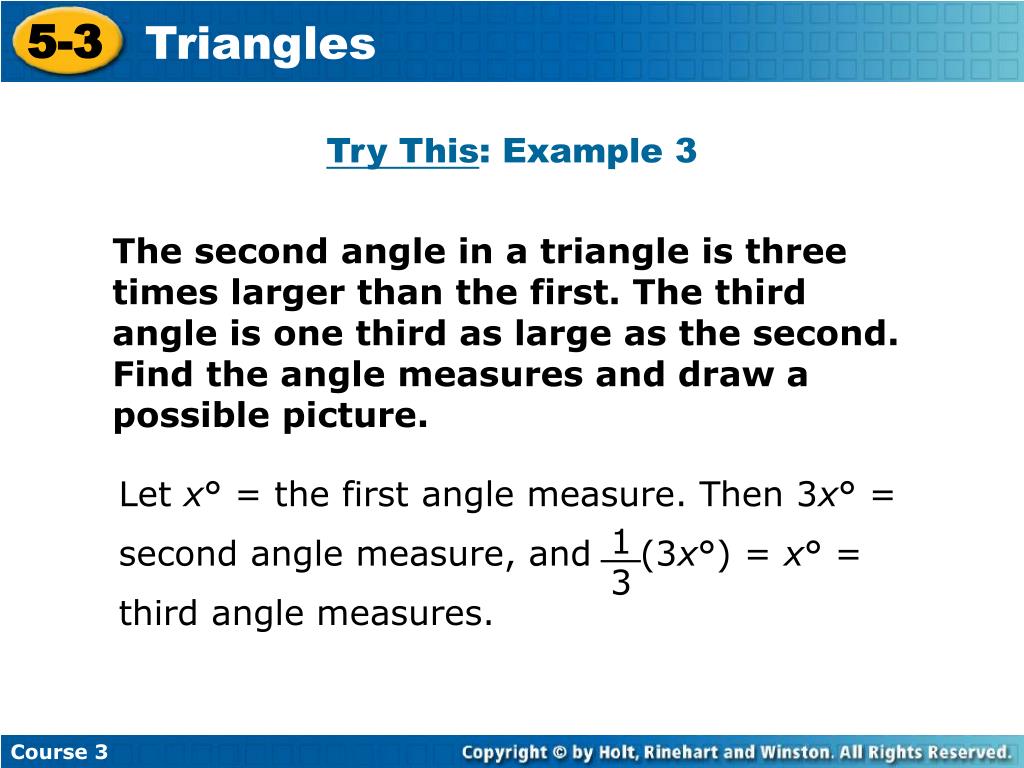 5-3 Triangles

Try This: Example 3

The second angle in a triangle is three times larger than the first. The third angle is one third as large as the second. Find the angle measures and draw a possible picture.

Let $x°$ = the first angle measure. Then $3x°$ = second angle measure, and $\frac{1}{3}(3x°) = x°$ = third angle measures.

Course 3

Copyright © by Holt, Rinehart and Winston. All Rights Reserved.